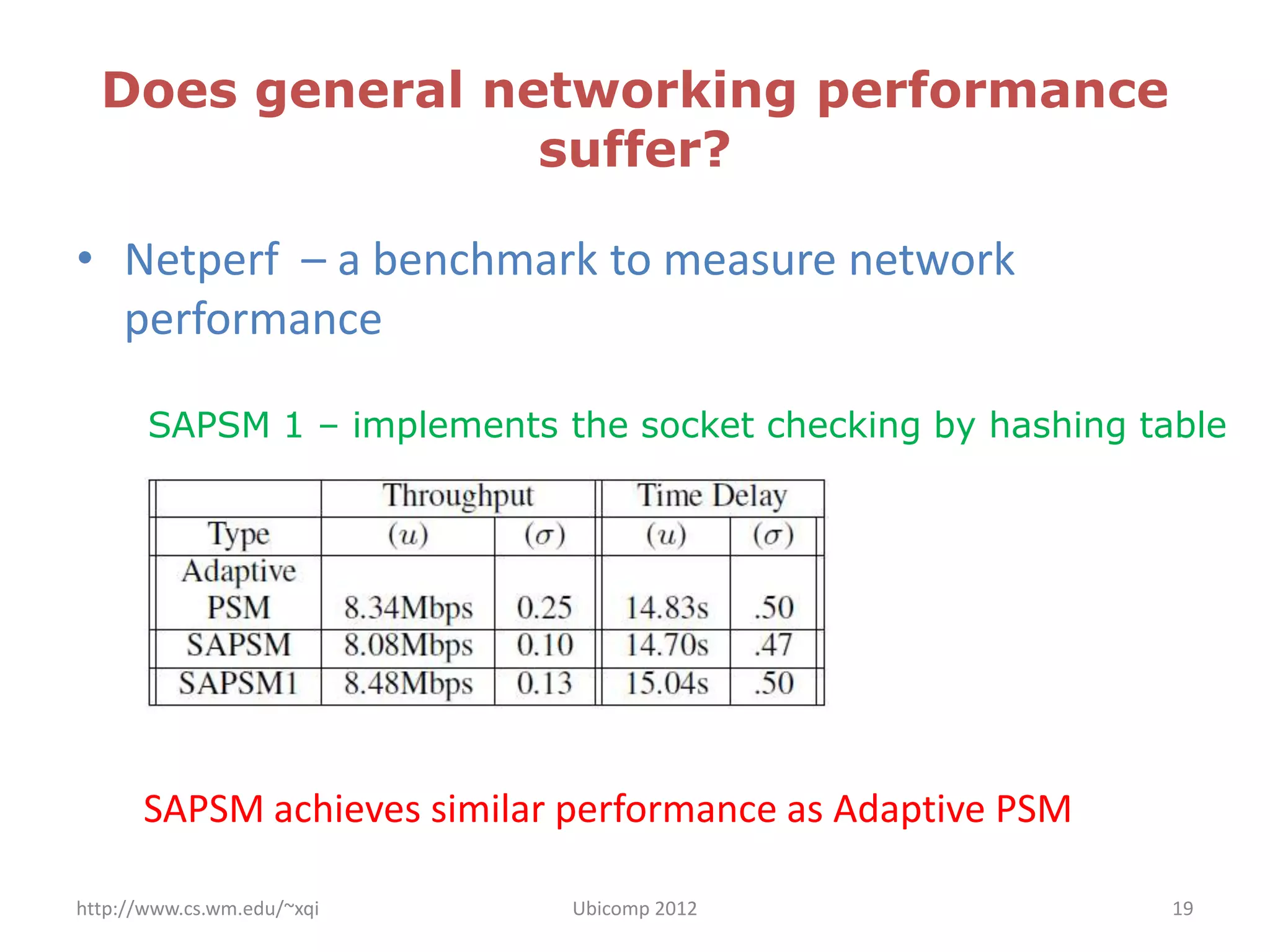 Does general networking performance suffer?

• Netperf – a benchmark to measure network performance

SAPSM 1 – implements the socket checking by hashing table

| | Throughput | | Time Delay | |
|---|---|---|---|---|
| Type | $(u)$ | $(\sigma)$ | $(u)$ | $(\sigma)$ |
| Adaptive PSM | 8.34Mbps | 0.25 | 14.83s | .50 |
| SAPSM | 8.08Mbps | 0.10 | 14.70s | .47 |
| SAPSM1 | 8.48Mbps | 0.13 | 15.04s | .50 |

SAPSM achieves similar performance as Adaptive PSM

http://www.cs.wm.edu/~xqi
Ubicomp 2012
19